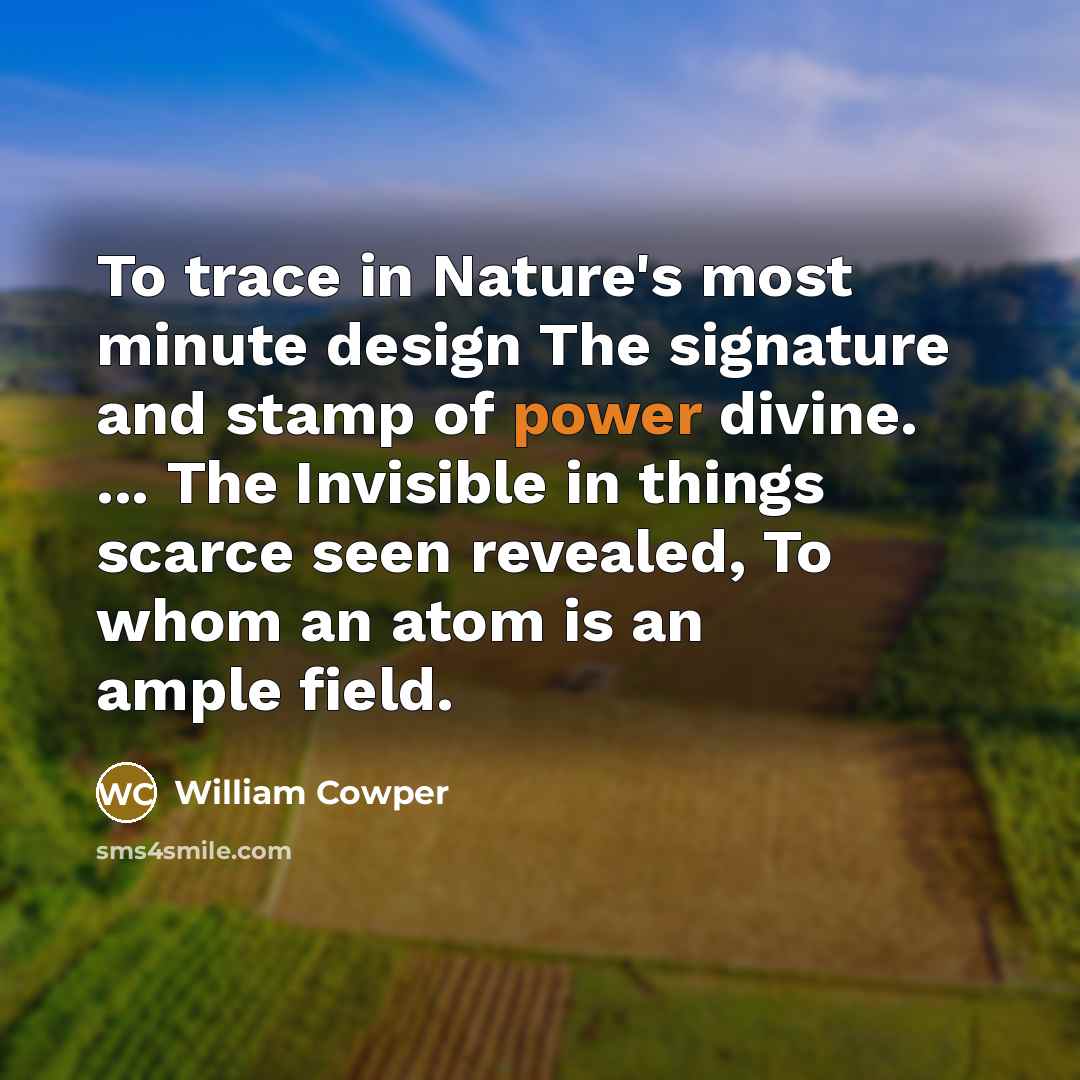 To trace in Nature's most minute design The signature and stamp of power divine. ... The Invisible in things scarce seen revealed, To whom an atom is an ample field.

WC William Cowper

sms4smile.com